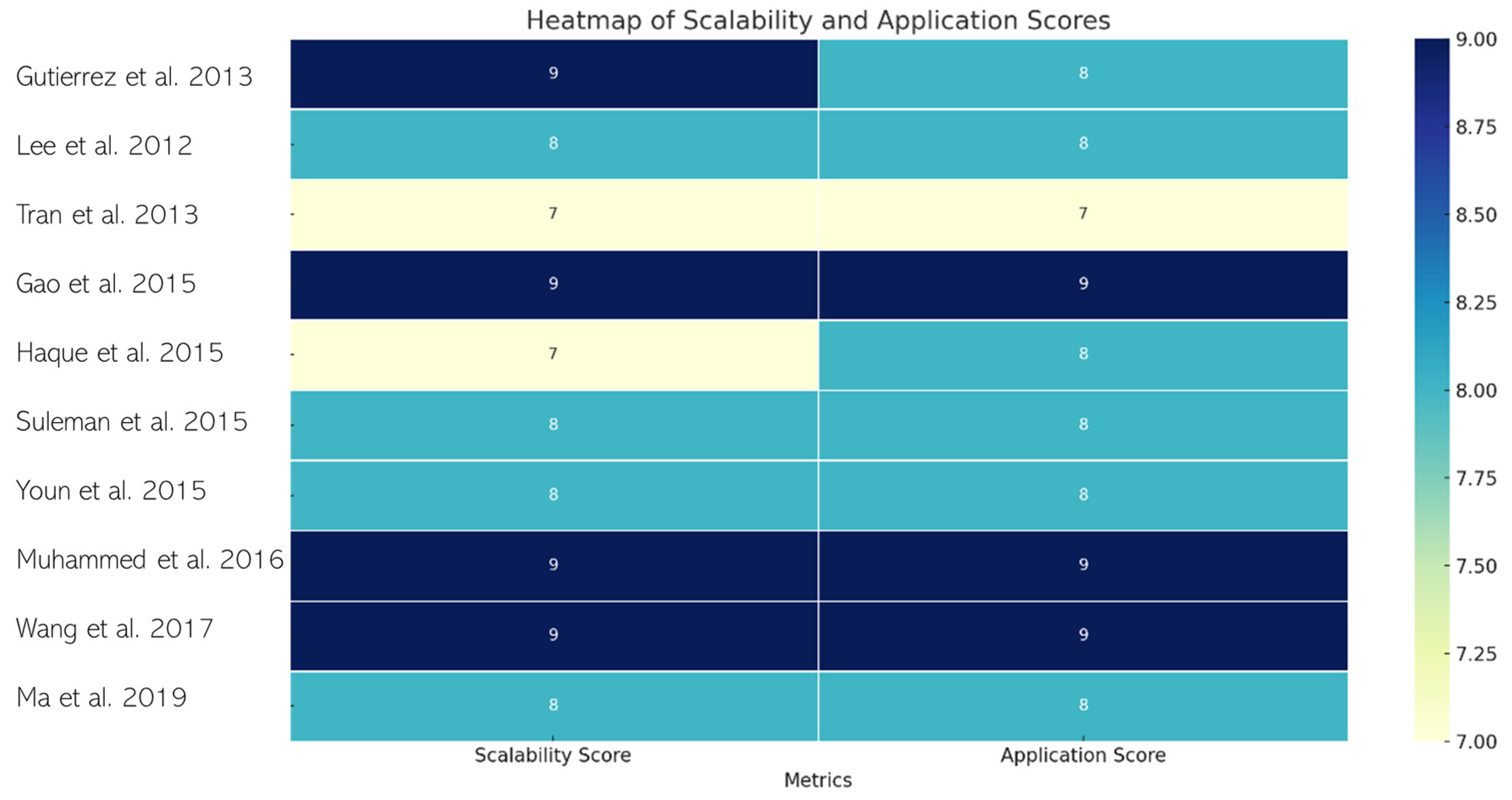 Heatmap of Scalability and Application Scores

| | Scalability Score | Application Score |
|---|---|---|
| Gutierrez et al. 2013 | 9 | 8 |
| Lee et al. 2012 | 8 | 8 |
| Tran et al. 2013 | 7 | 7 |
| Gao et al. 2015 | 9 | 9 |
| Haque et al. 2015 | 7 | 8 |
| Suleman et al. 2015 | 8 | 8 |
| Youn et al. 2015 | 8 | 8 |
| Muhammed et al. 2016 | 9 | 9 |
| Wang et al. 2017 | 9 | 9 |
| Ma et al. 2019 | 8 | 8 |

Metrics

9.00
8.75
8.50
8.25
8.00
7.75
7.50
7.25
7.00